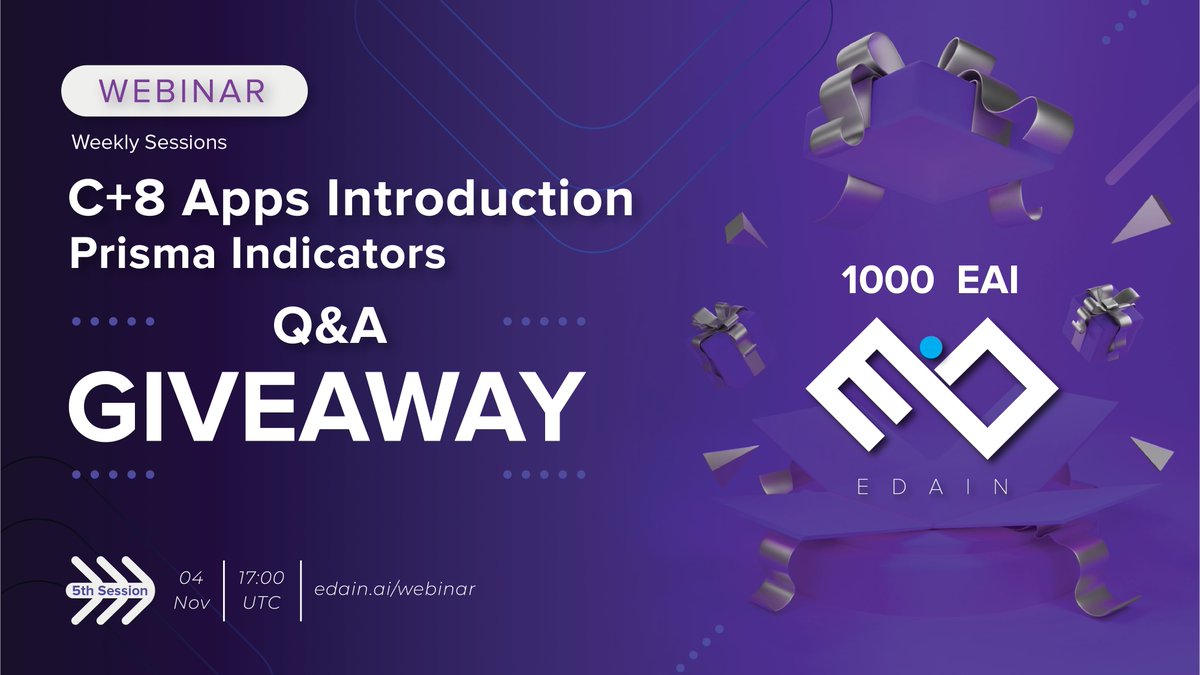 WEBINAR

Weekly Sessions

C+8 Apps Introduction
Prisma Indicators

Q&A

GIVEAWAY

5th Session

04 Nov

17:00 UTC

edain.ai/webinar

1000 EAI

EDAIN